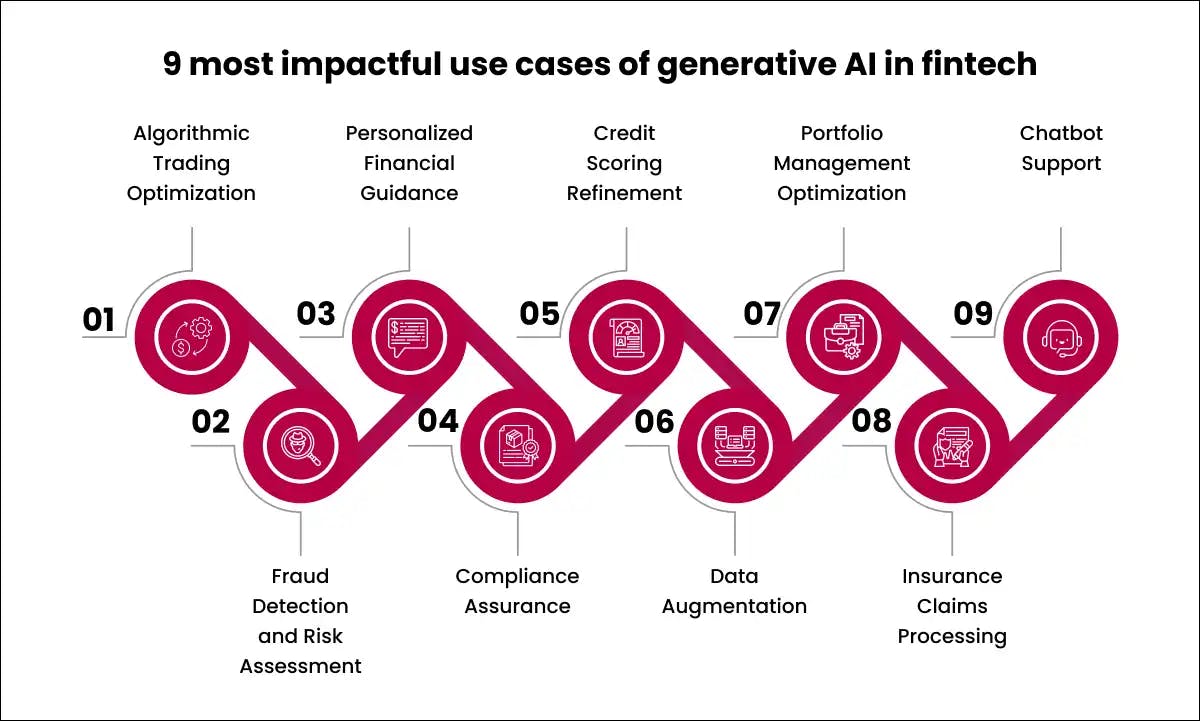 9 most impactful use cases of generative AI in fintech

01
Algorithmic Trading Optimization

02
Fraud Detection and Risk Assessment

03
Personalized Financial Guidance

04
Compliance Assurance

05
Credit Scoring Refinement

06
Data Augmentation

07
Portfolio Management Optimization

08
Insurance Claims Processing

09
Chatbot Support